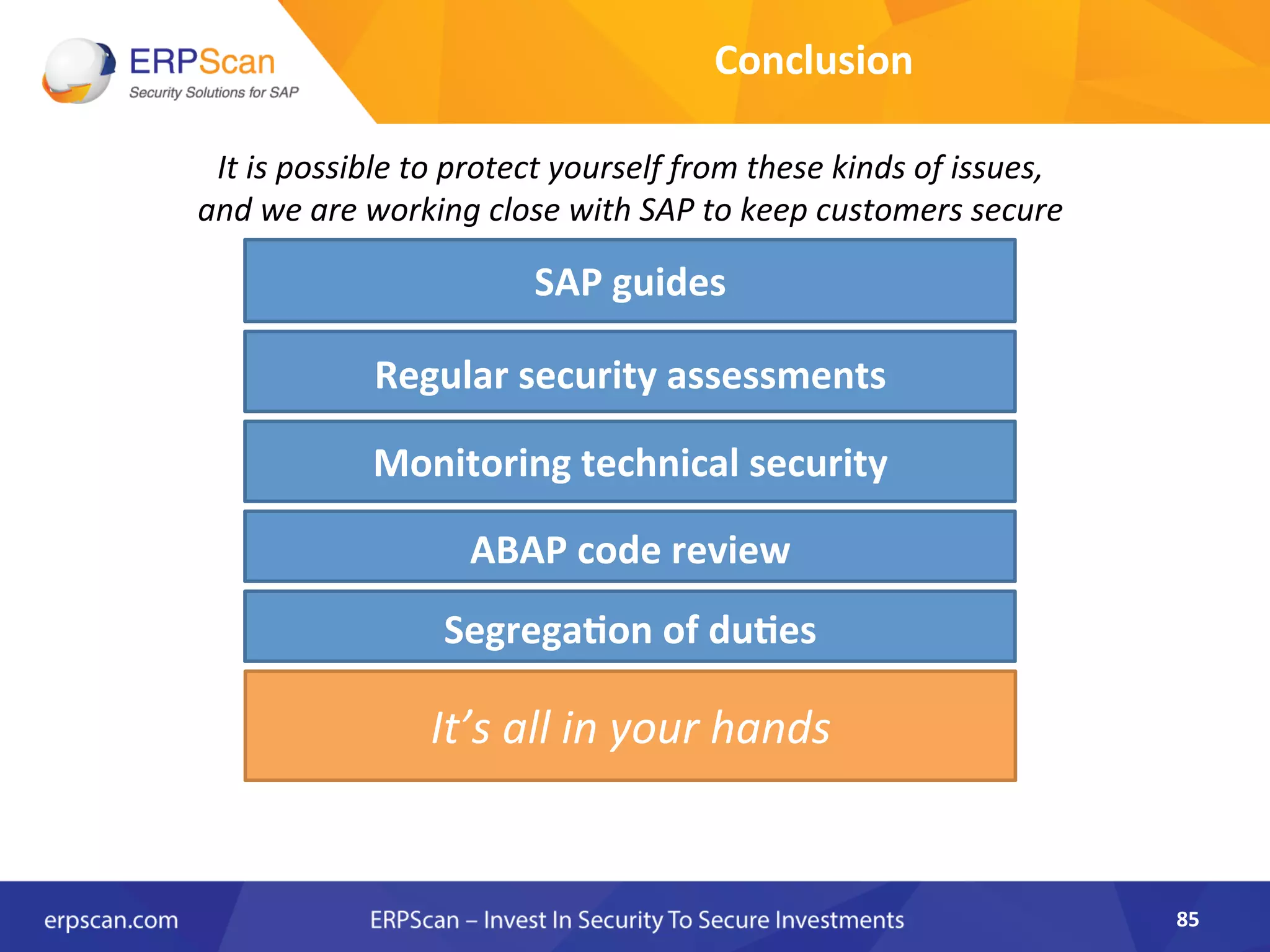 ERPScan
Security Solutions for SAP

Conclusion

It is possible to protect yourself from these kinds of issues, and we are working close with SAP to keep customers secure

SAP guides

Regular security assessments

Monitoring technical security

ABAP code review

Segregation of duties

It's all in your hands

erpscan.com

ERPScan – Invest In Security To Secure Investments

85